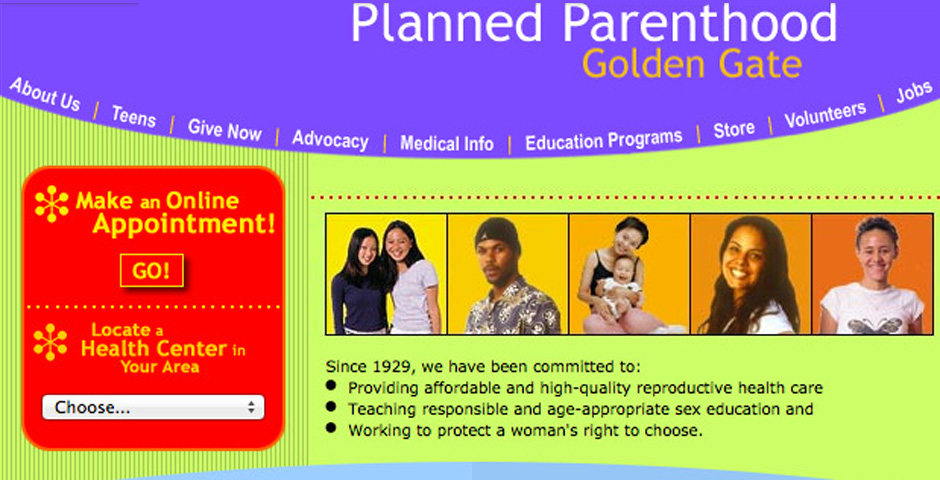 Planned Parenthood
Golden Gate

About Us | Teens | Give Now | Advocacy | Medical Info | Education Programs | Store | Volunteers | Jobs

Make an Online Appointment!

GO!

Locate a Health Center in Your Area

Choose...

Since 1929, we have been committed to:
- Providing affordable and high-quality reproductive health care
- Teaching responsible and age-appropriate sex education and
- Working to protect a woman's right to choose.